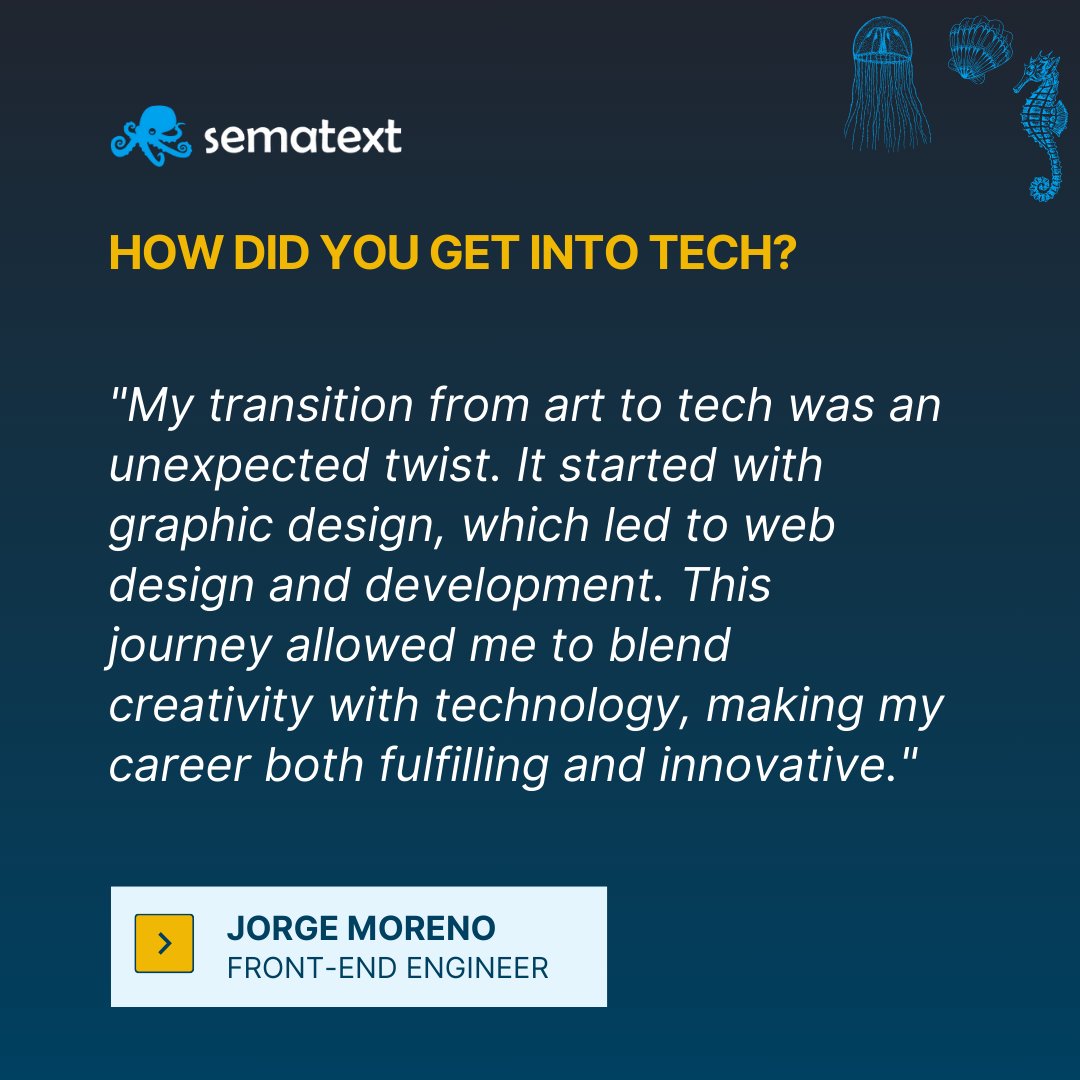 sematext

HOW DID YOU GET INTO TECH?

"My transition from art to tech was an unexpected twist. It started with graphic design, which led to web design and development. This journey allowed me to blend creativity with technology, making my career both fulfilling and innovative."

JORGE MORENO
FRONT-END ENGINEER